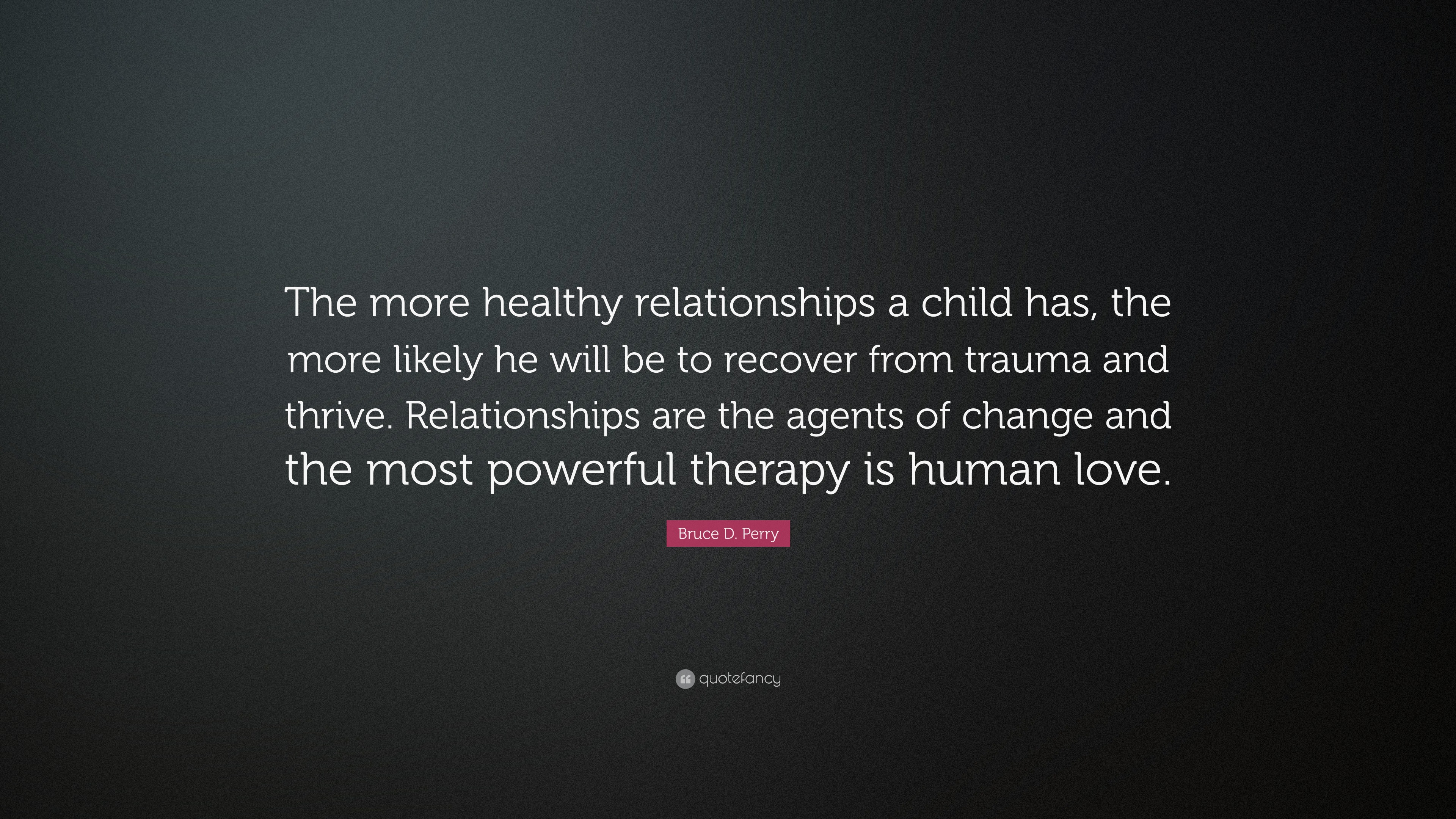 The more healthy relationships a child has, the more likely he will be to recover from trauma and thrive. Relationships are the agents of change and the most powerful therapy is human love.

Bruce D. Perry

quotefancy